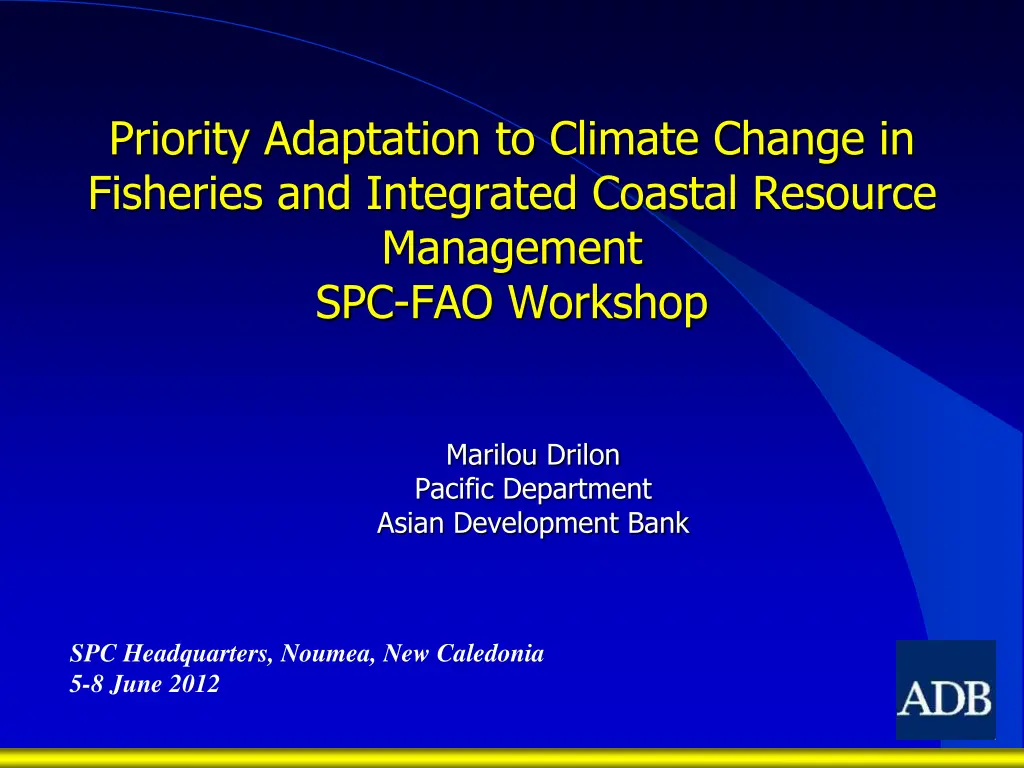 Priority Adaptation to Climate Change in Fisheries and Integrated Coastal Resource Management
SPC-FAO Workshop

Marilou Drilon
Pacific Department
Asian Development Bank

SPC Headquarters, Noumea, New Caledonia
5-8 June 2012

ADB